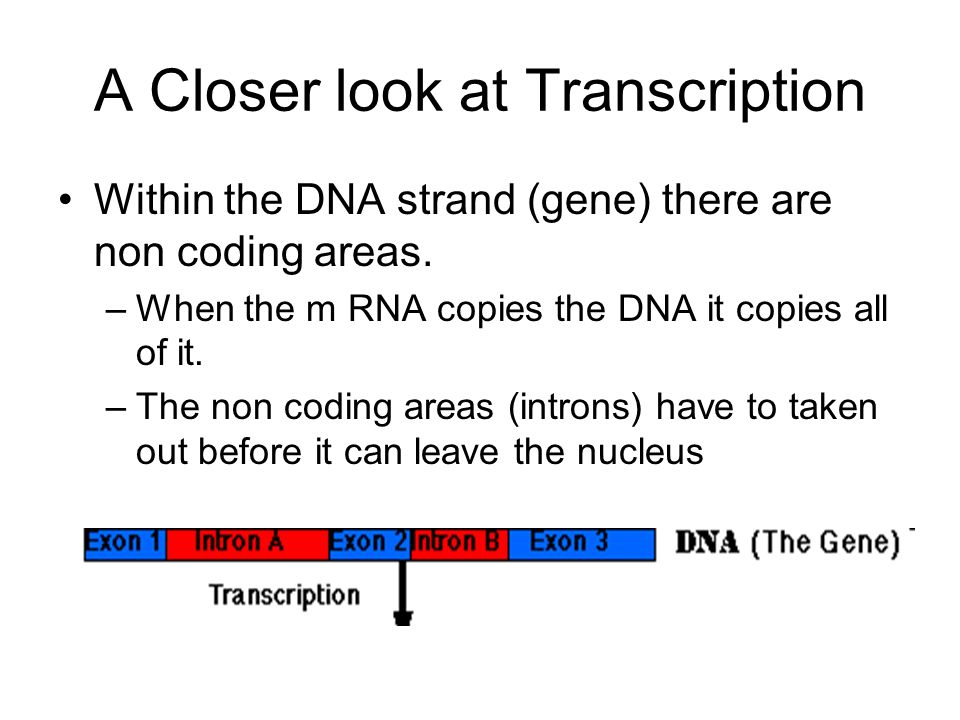 A Closer look at Transcription

• Within the DNA strand (gene) there are non coding areas.

– When the m RNA copies the DNA it copies all of it.

– The non coding areas (introns) have to taken out before it can leave the nucleus

Exon 1 Intron A Exon 2 Intron B Exon 3 DNA (The Gene)

Transcription